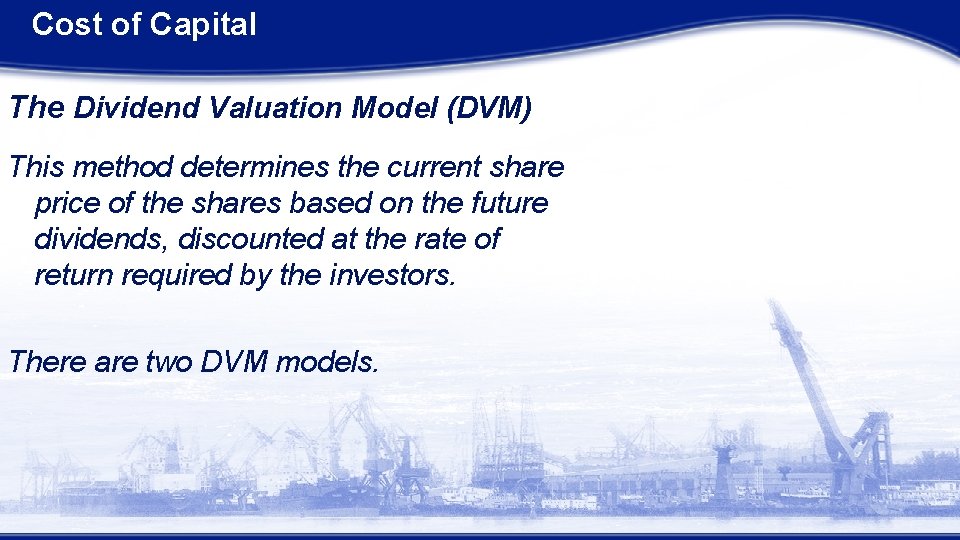 Cost of Capital

The Dividend Valuation Model (DVM)

This method determines the current share price of the shares based on the future dividends, discounted at the rate of return required by the investors.

There are two DVM models.